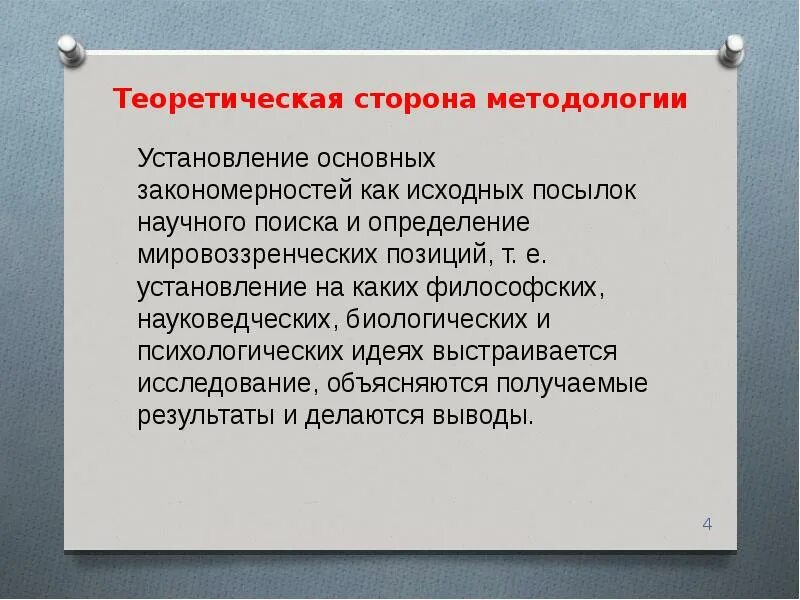 Теоретическая сторона методологии

Установление основных закономерностей как исходных посылок научного поиска и определение мировоззренческих позиций, т. е. установление на каких философских, науковедческих, биологических и психологических идеях выстраивается исследование, объясняются получаемые результаты и делаются выводы.

4